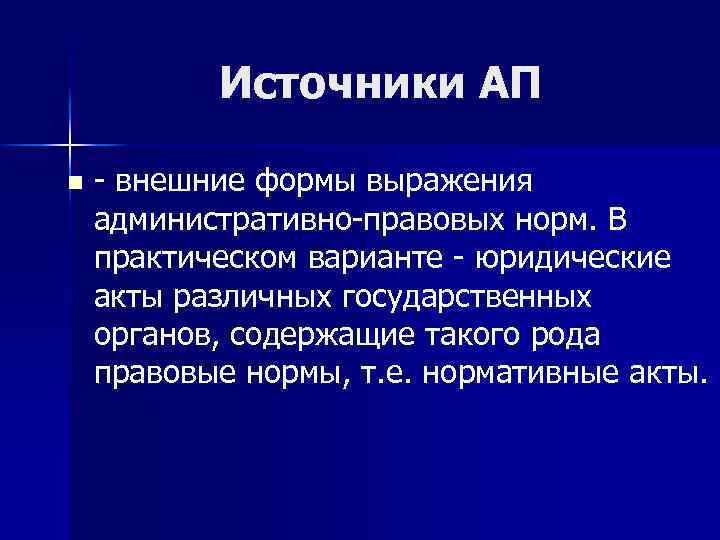 Источники АП

- внешние формы выражения административно-правовых норм. В практическом варианте - юридические акты различных государственных органов, содержащие такого рода правовые нормы, т.е. нормативные акты.